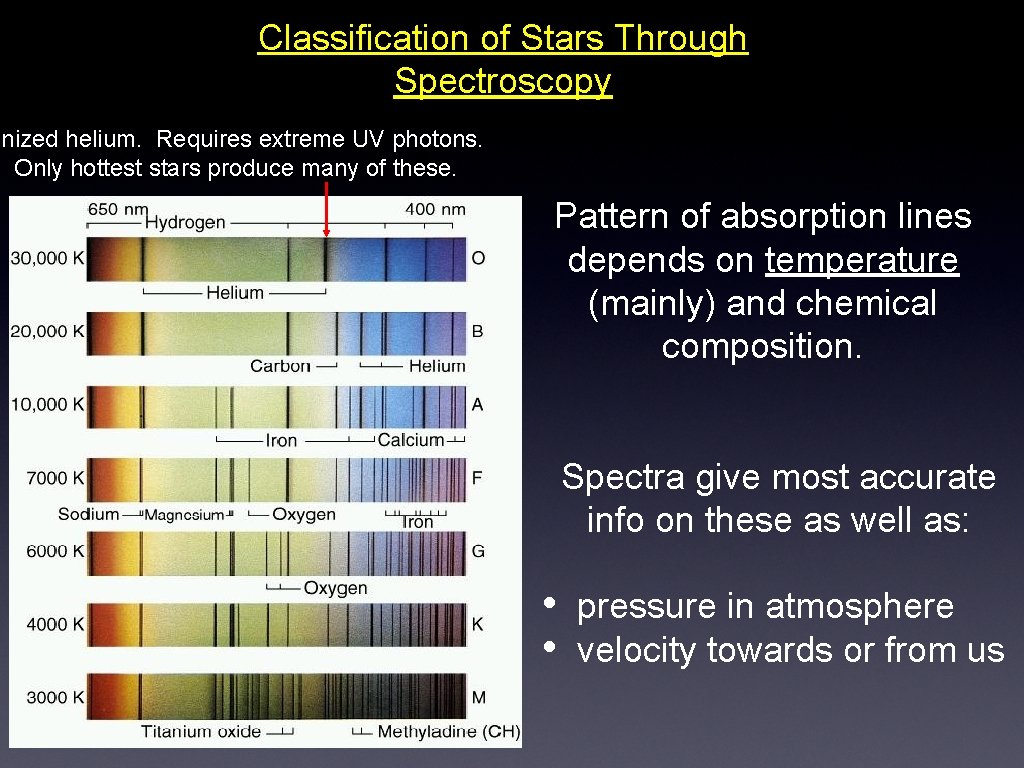 Classification of Stars Through Spectroscopy

nized helium. Requires extreme UV photons. Only hottest stars produce many of these.

650 nm Hydrogen 400 nm

30,000 K O

Helium

20,000 K B

Carbon Helium

10,000 K A

Iron Calcium

7000 K F

Sodium Magnesium Oxygen Iron

6000 K G

Oxygen

4000 K K

3000 K M

Titanium oxide Methyladine (CH)

Pattern of absorption lines depends on temperature (mainly) and chemical composition.

Spectra give most accurate info on these as well as:

• pressure in atmosphere
• velocity towards or from us